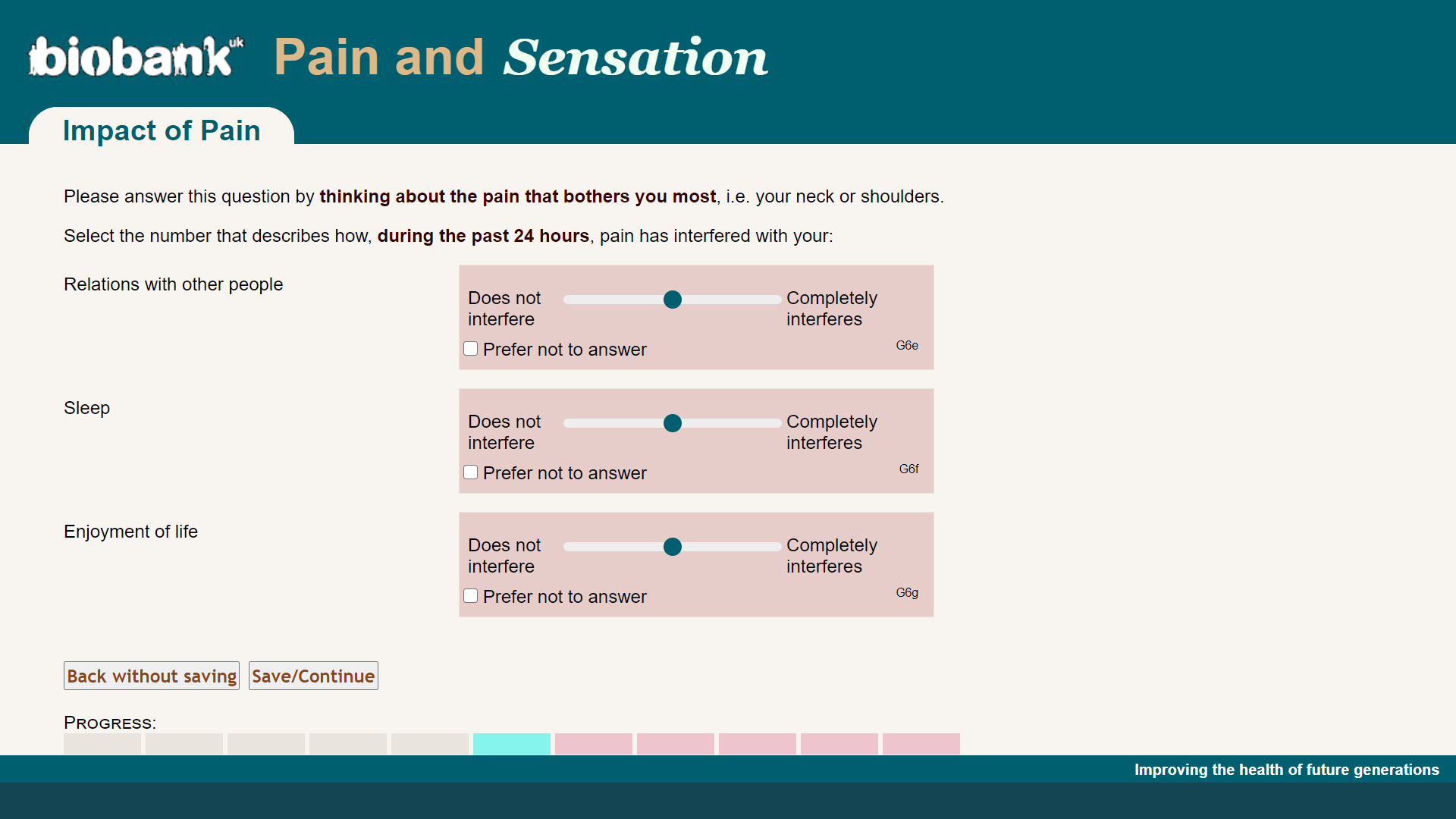 biobank uk Pain and Sensation

Impact of Pain

Please answer this question by thinking about the pain that bothers you most, i.e. your neck or shoulders.

Select the number that describes how, during the past 24 hours, pain has interfered with your:

Relations with other people

Does not interfere Completely interferes

Prefer not to answer G6e

Sleep

Does not interfere Completely interferes

Prefer not to answer G6f

Enjoyment of life

Does not interfere Completely interferes

Prefer not to answer G6g

Back without saving Save/Continue

PROGRESS:

Improving the health of future generations